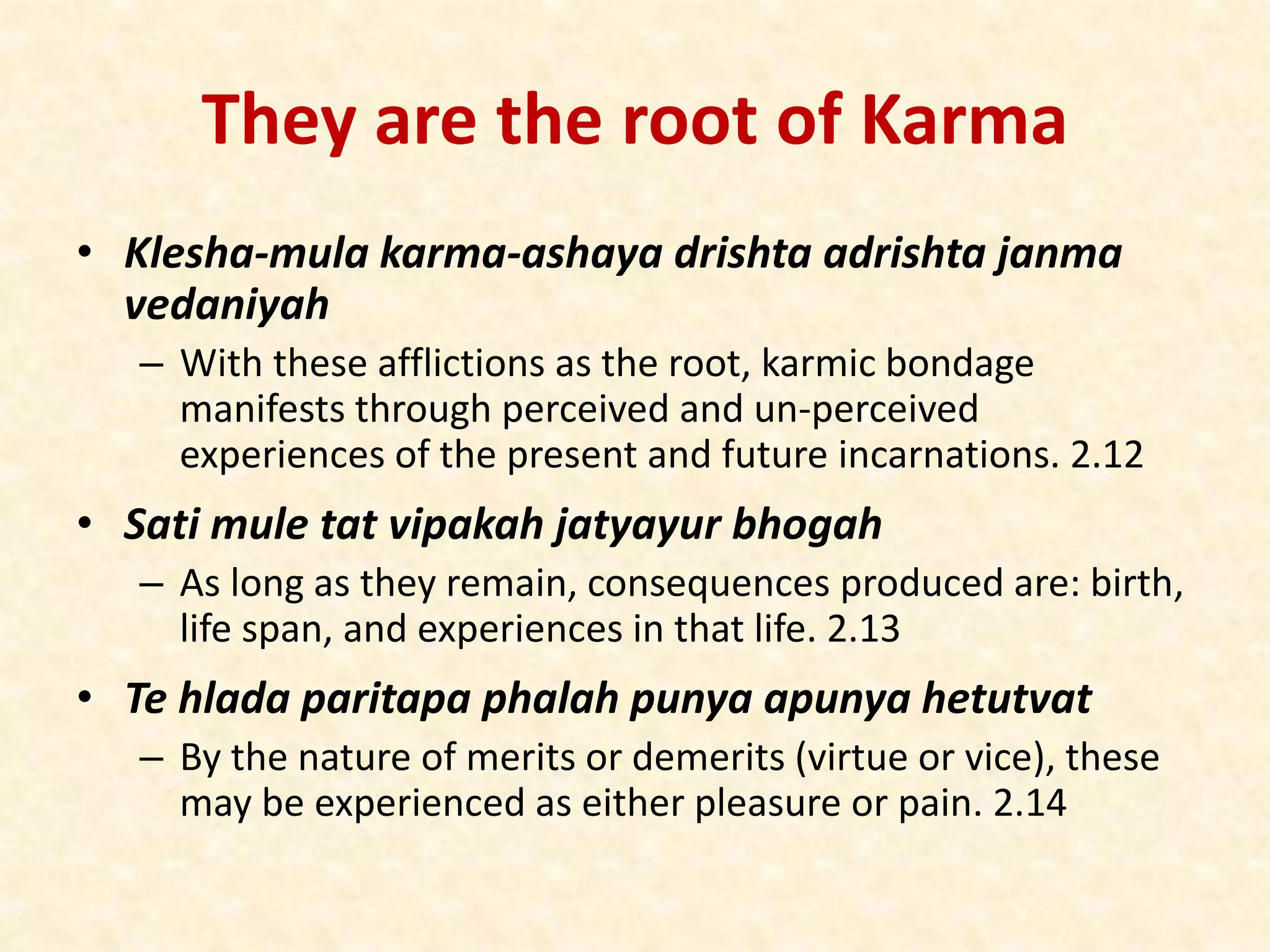 They are the root of Karma

• Klesha-mula karma-ashaya drishta adrishta janma vedaniyah
– With these afflictions as the root, karmic bondage manifests through perceived and un-perceived experiences of the present and future incarnations. 2.12

• Sati mule tat vipakah jatyayur bhogah
– As long as they remain, consequences produced are: birth, life span, and experiences in that life. 2.13

• Te hlada paritapa phalah punya apunya hetutvat
– By the nature of merits or demerits (virtue or vice), these may be experienced as either pleasure or pain. 2.14